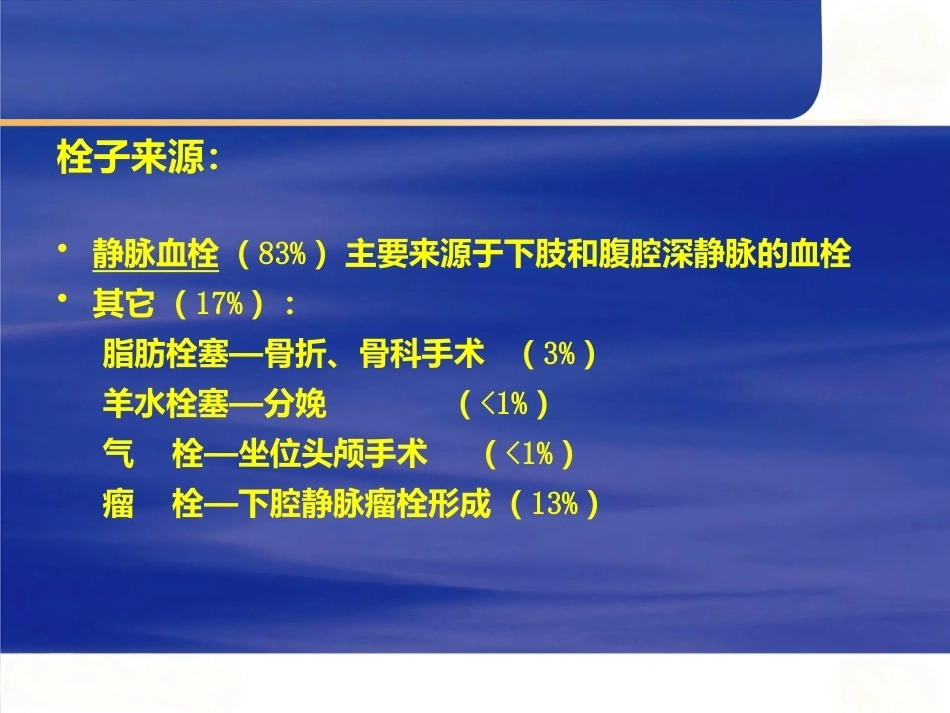 栓子来源:

• 静脉血栓 （83%） 主要来源于下肢和腹腔深静脉的血栓
• 其它 （17%）：
脂肪栓塞—骨折、骨科手术 （3%）
羊水栓塞—分娩 （<1%）
气 栓—坐位头颅手术 （<1%）
瘤 栓—下腔静脉瘤栓形成 （13%）